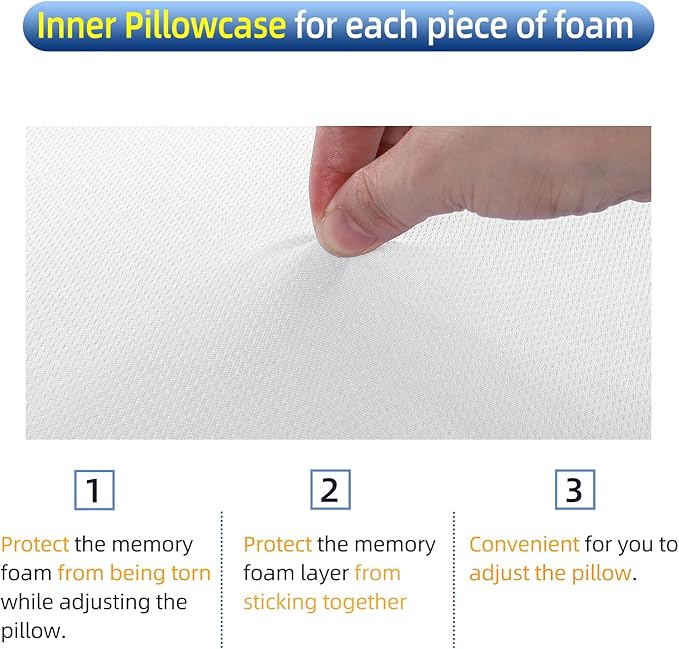 Inner Pillowcase for each piece of foam

1

Protect the memory foam from being torn while adjusting the pillow.

2

Protect the memory foam layer from sticking together

3

Convenient for you to adjust the pillow.